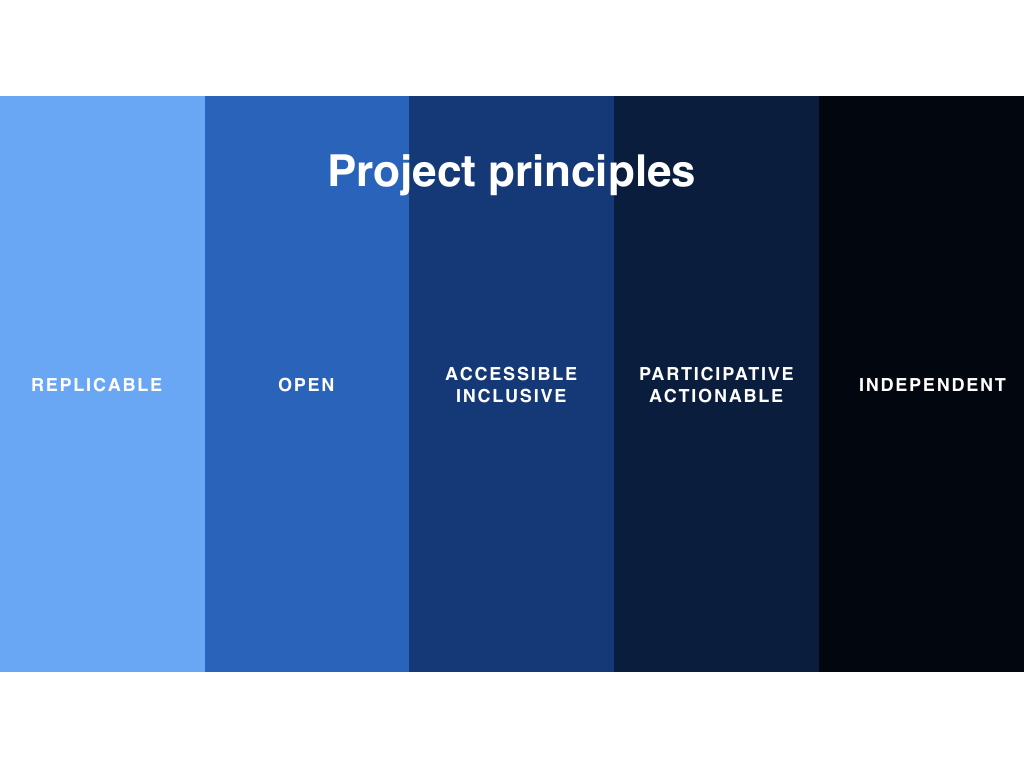 Project principles

REPLICABLE

OPEN

ACCESSIBLE
INCLUSIVE

PARTICIPATIVE
ACTIONABLE

INDEPENDENT